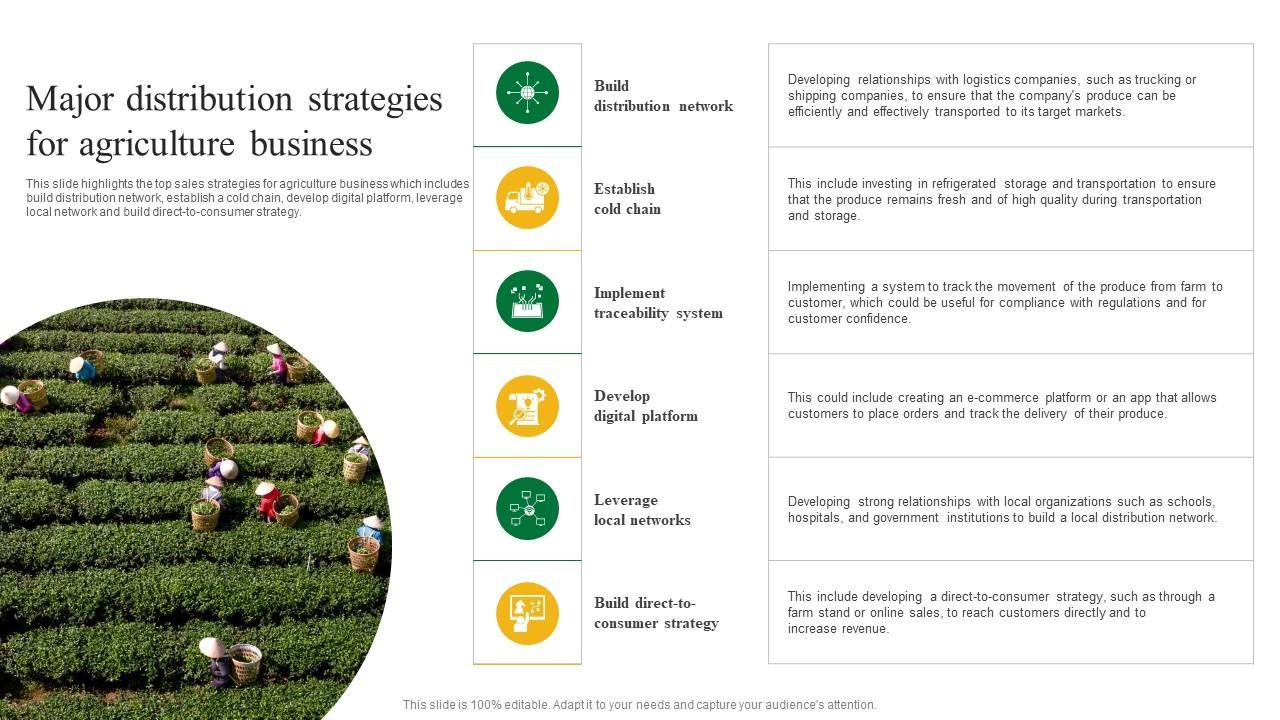 Major distribution strategies for agriculture business

This slide highlights the top sales strategies for agriculture business which includes build distribution network, establish a cold chain, develop digital platform, leverage local network and build direct-to-consumer strategy.

Build distribution network

Developing relationships with logistics companies, such as trucking or shipping companies, to ensure that the company's produce can be efficiently and effectively transported to its target markets.

Establish cold chain

This include investing in refrigerated storage and transportation to ensure that the produce remains fresh and of high quality during transportation and storage.

Implement traceability system

Implementing a system to track the movement of the produce from farm to customer, which could be useful for compliance with regulations and for customer confidence.

Develop digital platform

This could include creating an e-commerce platform or an app that allows customers to place orders and track the delivery of their produce.

Leverage local networks

Developing strong relationships with local organizations such as schools, hospitals, and government institutions to build a local distribution network.

Build direct-to-consumer strategy

This include developing a direct-to-consumer strategy, such as through a farm stand or online sales, to reach customers directly and to increase revenue.

This slide is 100% editable. Adapt it to your needs and capture your audience's attention.